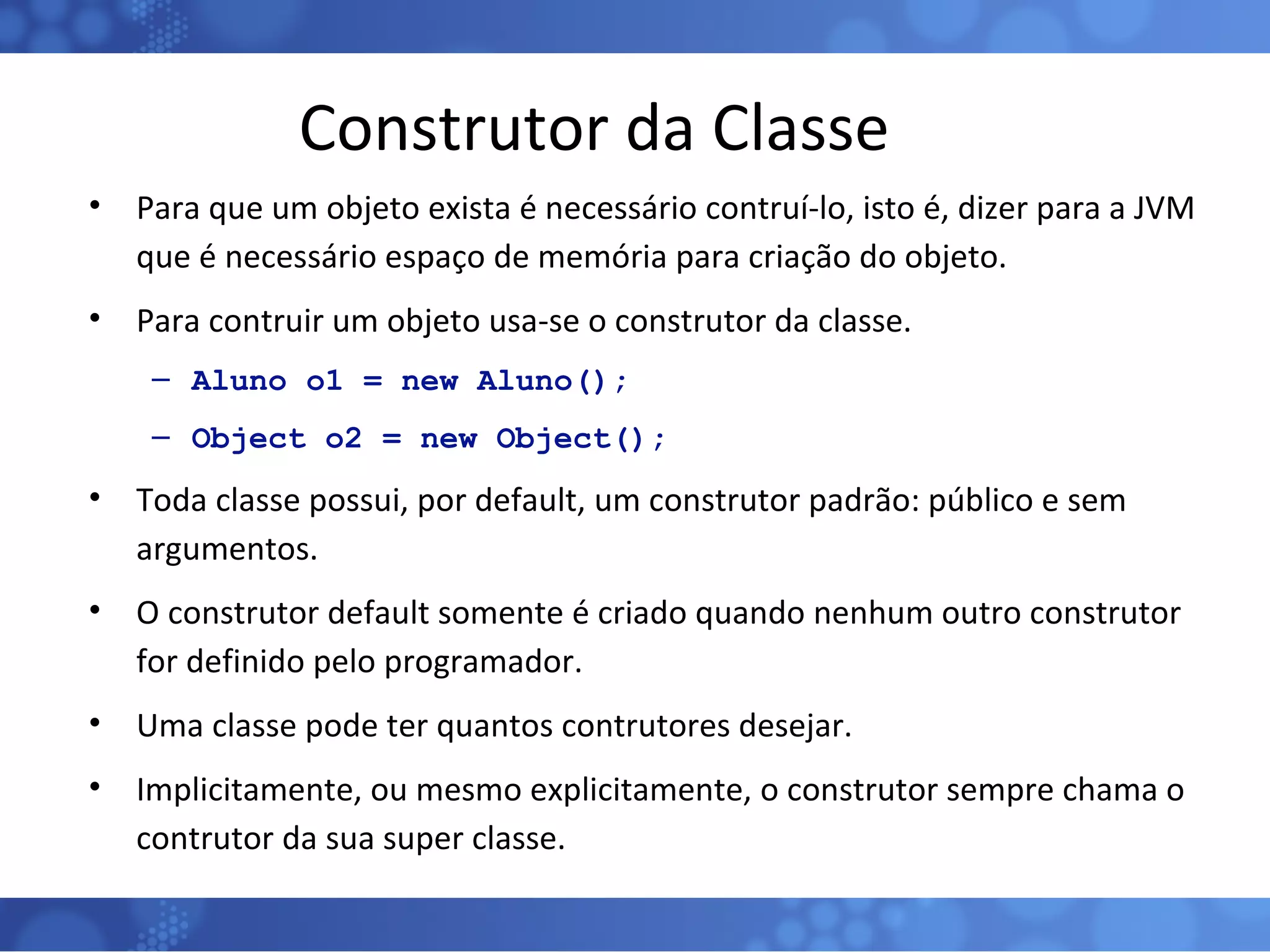 Construtor da Classe

• Para que um objeto exista é necessário contruí-lo, isto é, dizer para a JVM que é necessário espaço de memória para criação do objeto.

• Para contruir um objeto usa-se o construtor da classe.

– Aluno o1 = new Aluno();

– Object o2 = new Object();

• Toda classe possui, por default, um construtor padrão: público e sem argumentos.

• O construtor default somente é criado quando nenhum outro construtor for definido pelo programador.

• Uma classe pode ter quantos contrutores desejar.

• Implicitamente, ou mesmo explicitamente, o construtor sempre chama o contrutor da sua super classe.